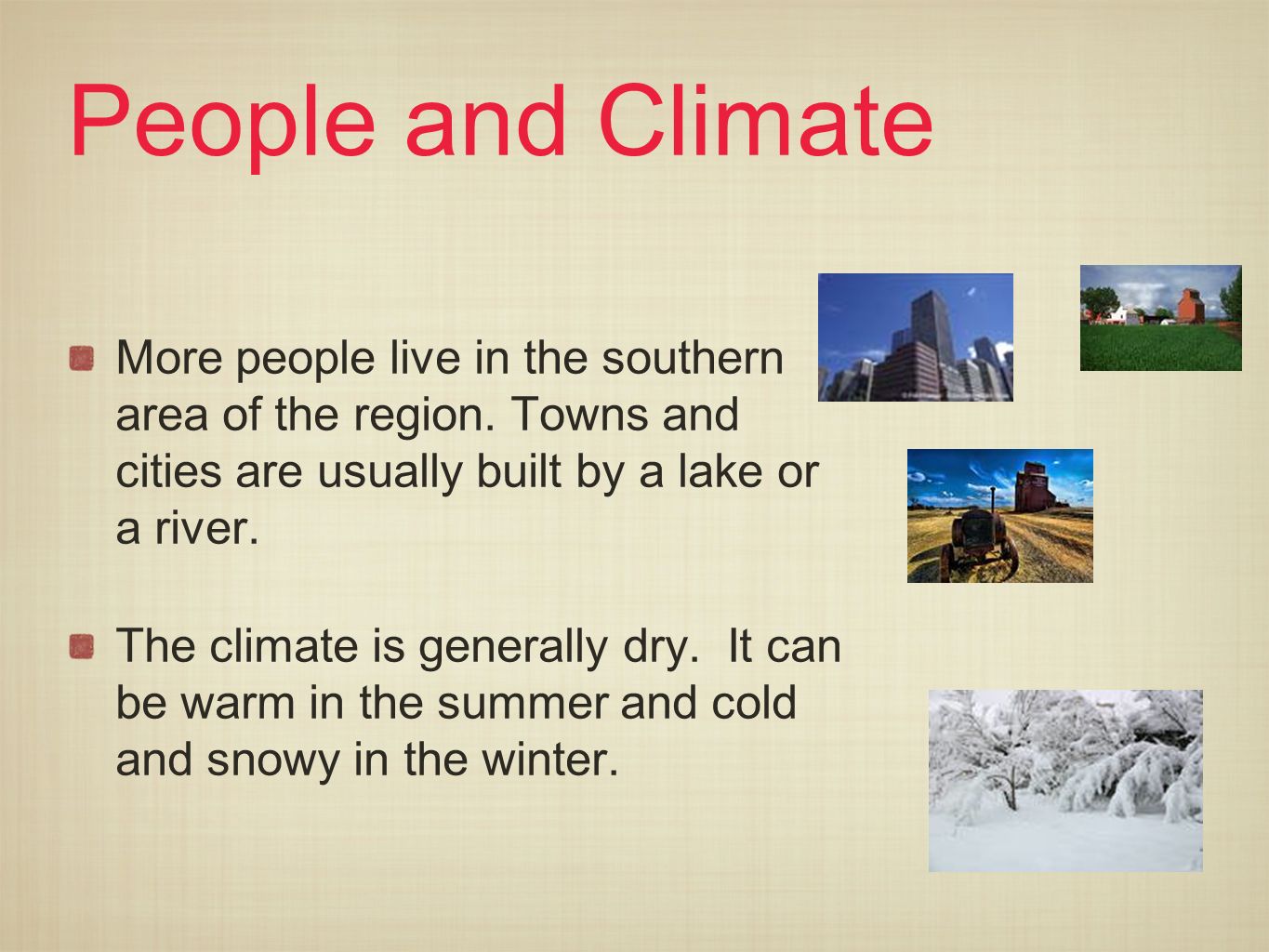 People and Climate

More people live in the southern area of the region. Towns and cities are usually built by a lake or a river.

The climate is generally dry. It can be warm in the summer and cold and snowy in the winter.